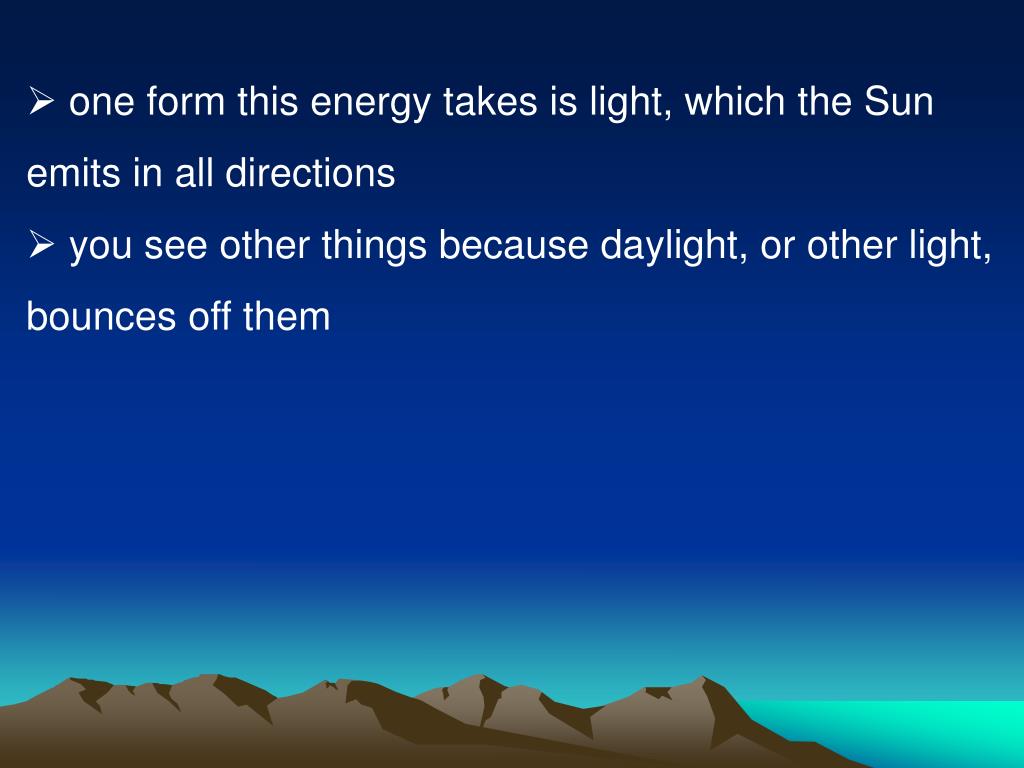 ➢ one form this energy takes is light, which the Sun emits in all directions

➢ you see other things because daylight, or other light, bounces off them